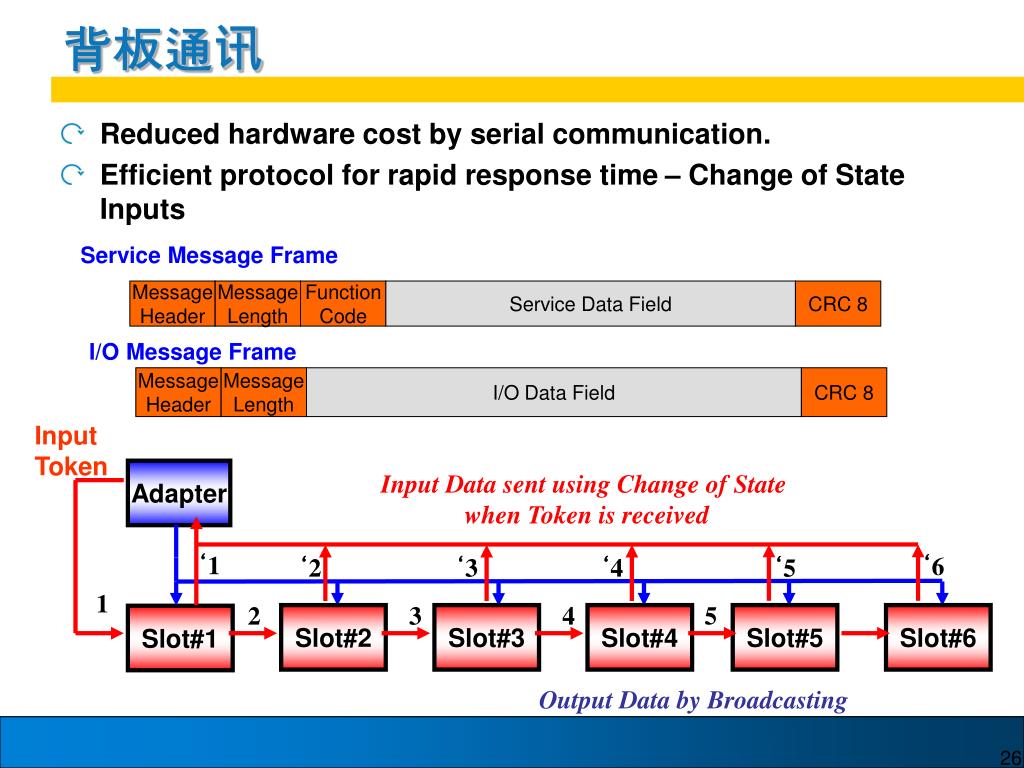 背板通讯

Reduced hardware cost by serial communication.

Efficient protocol for rapid response time – Change of State Inputs

Service Message Frame

| Message Header | Message Length | Function Code | Service Data Field | CRC 8 |
|---|---|---|---|---|

I/O Message Frame

| Message Header | Message Length | I/O Data Field | CRC 8 |
|---|---|---|---|

Input Token

Adapter

Input Data sent using Change of State when Token is received

‘1 ‘2 ‘3 ‘4 ‘5 ‘6

1 2 3 4 5

Slot#1 Slot#2 Slot#3 Slot#4 Slot#5 Slot#6

Output Data by Broadcasting

26